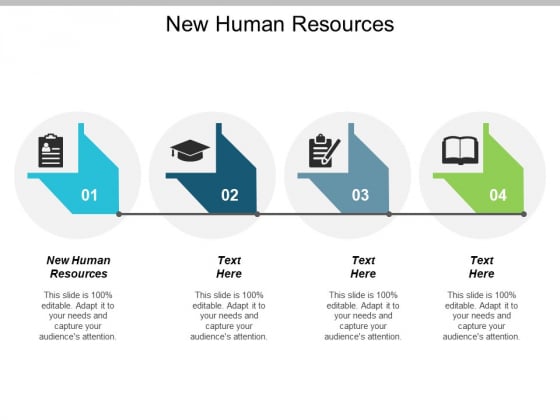 New Human Resources

01

02

03

04

New Human Resources

This slide is 100% editable. Adapt it to your needs and capture your audience's attention.

Text Here

This slide is 100% editable. Adapt it to your needs and capture your audience's attention.

Text Here

This slide is 100% editable. Adapt it to your needs and capture your audience's attention.

Text Here

This slide is 100% editable. Adapt it to your needs and capture your audience's attention.